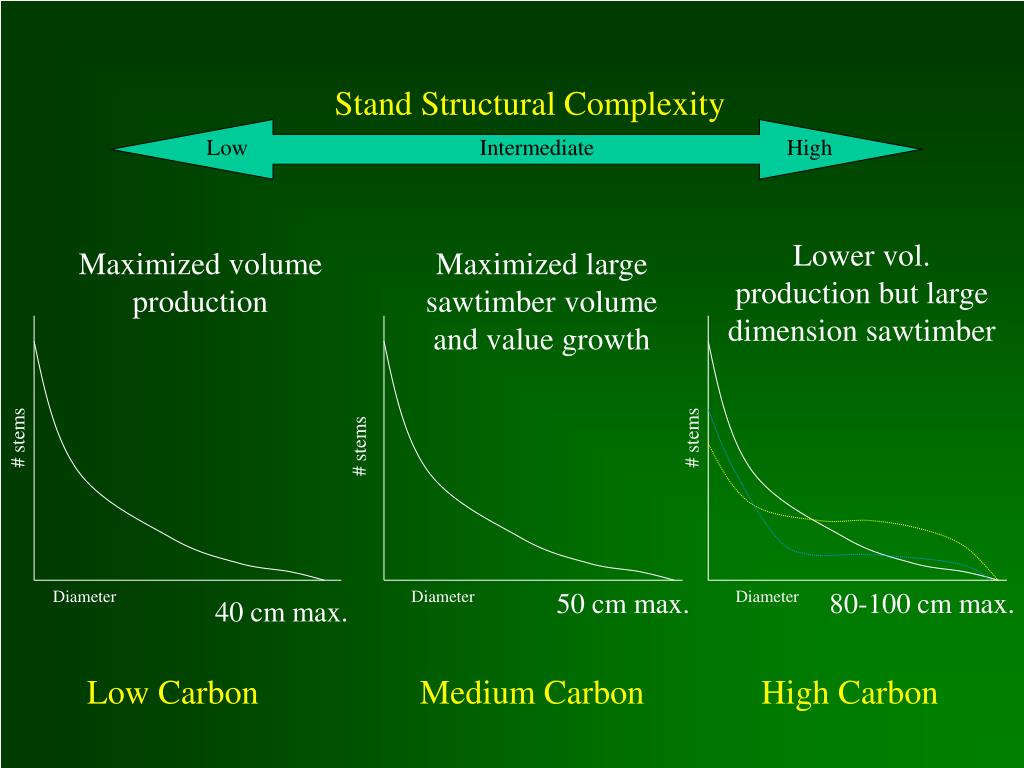 Stand Structural Complexity

Low

Intermediate

High

Maximized volume production

# stems

Diameter

40 cm max.

Low Carbon

Maximized large sawtimber volume and value growth

# stems

Diameter

50 cm max.

Medium Carbon

Lower vol. production but large dimension sawtimber

# stems

Diameter

80-100 cm max.

High Carbon